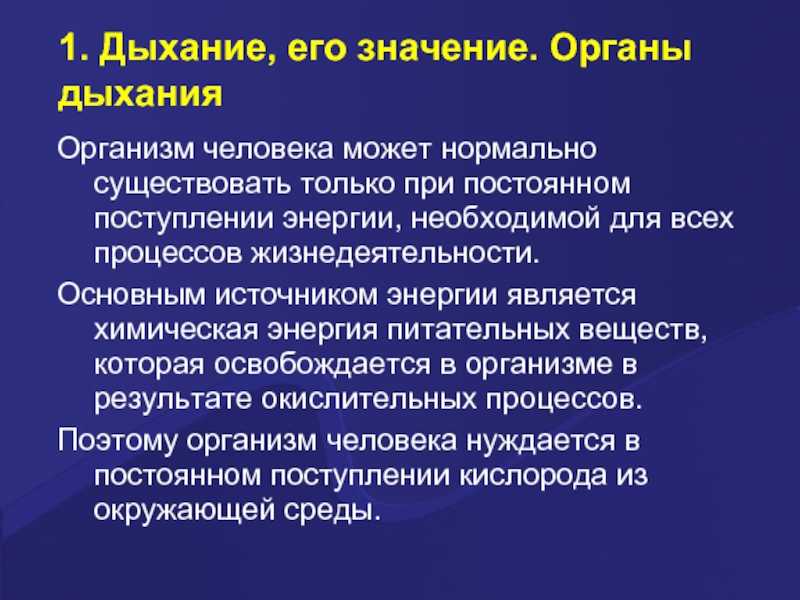 1. Дыхание, его значение. Органы дыхания

Организм человека может нормально существовать только при постоянном поступлении энергии, необходимой для всех процессов жизнедеятельности.

Основным источником энергии является химическая энергия питательных веществ, которая освобождается в организме в результате окислительных процессов.

Поэтому организм человека нуждается в постоянном поступлении кислорода из окружающей среды.